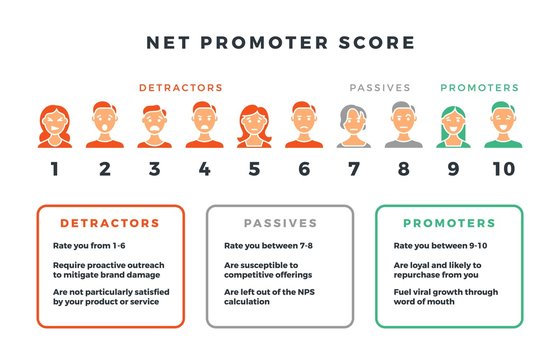 NET PROMOTER SCORE

DETRACTORS

PASSIVES

PROMOTERS

1 2 3 4 5 6 7 8 9 10

DETRACTORS

Rate you from 1-6

Require proactive outreach to mitigate brand damage

Are not particularly satisfied by your product or service

PASSIVES

Rate you between 7-8

Are susceptible to competitive offerings

Are left out of the NPS calculation

PROMOTERS

Rate you between 9-10

Are loyal and likely to repurchase from you

Fuel viral growth through word of mouth